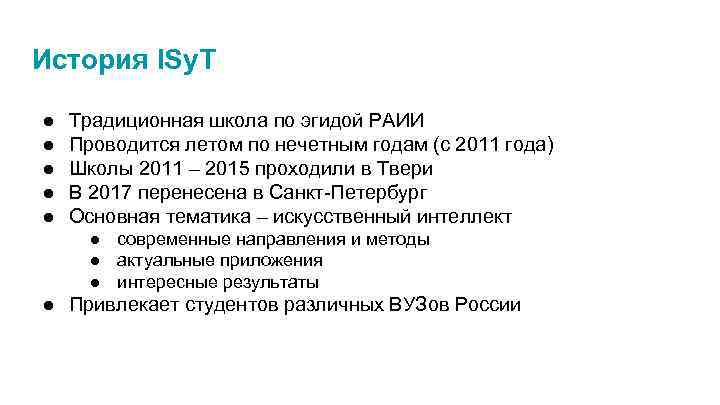 История ISyT

● Традиционная школа по эгидой РАИИ
● Проводится летом по нечетным годам (с 2011 года)
● Школы 2011 – 2015 проходили в Твери
● В 2017 перенесена в Санкт-Петербург
● Основная тематика – искусственный интеллект
  ● современные направления и методы
  ● актуальные приложения
  ● интересные результаты
● Привлекает студентов различных ВУЗов России